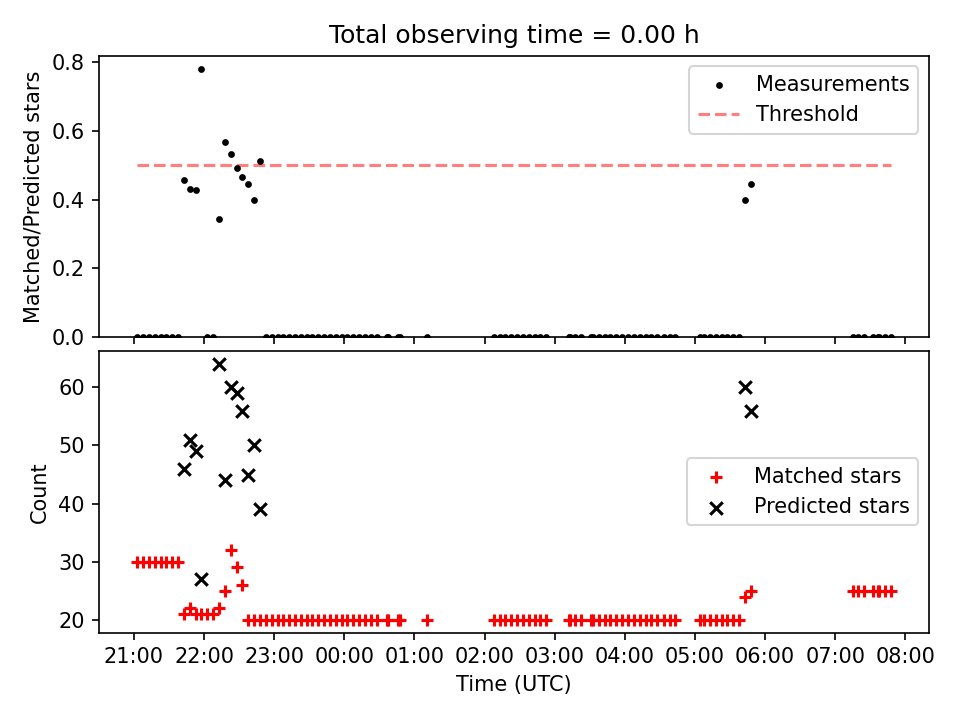 Total observing time = 0.00 h

Matched/Predicted stars

0.8
0.6
0.4
0.2
0.0

Measurements
Threshold

Count

60
50
40
30
20

Matched stars
Predicted stars

21:00 22:00 23:00 00:00 01:00 02:00 03:00 04:00 05:00 06:00 07:00 08:00

Time (UTC)